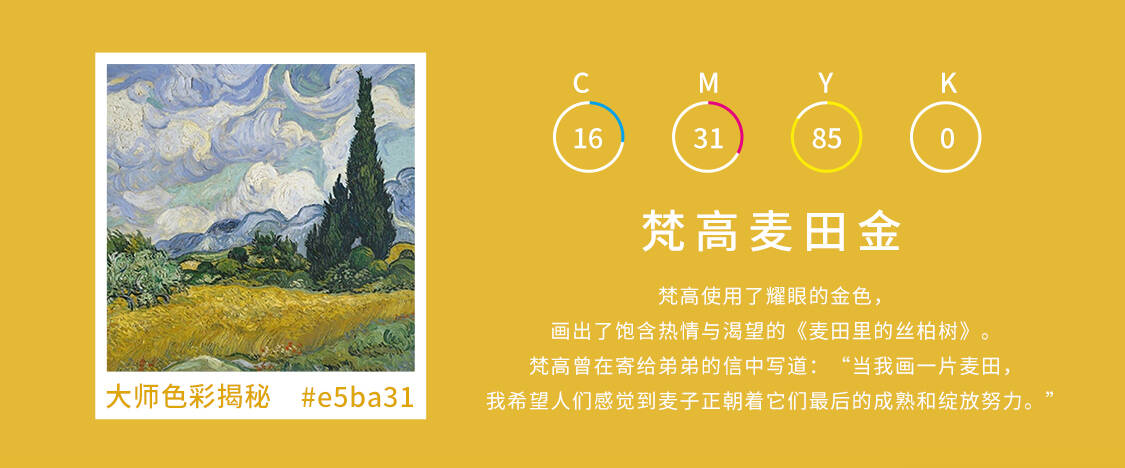 大师色彩揭秘 #e5ba31

C
16

M
31

Y
85

K
0

梵高麦田金

梵高使用了耀眼的金色，
画出了饱含热情与渴望的《麦田里的丝柏树》。
梵高曾在寄给弟弟的信中写道：“当我画一片麦田，
我希望人们感觉到麦子正朝着它们最后的成熟和绽放努力。”